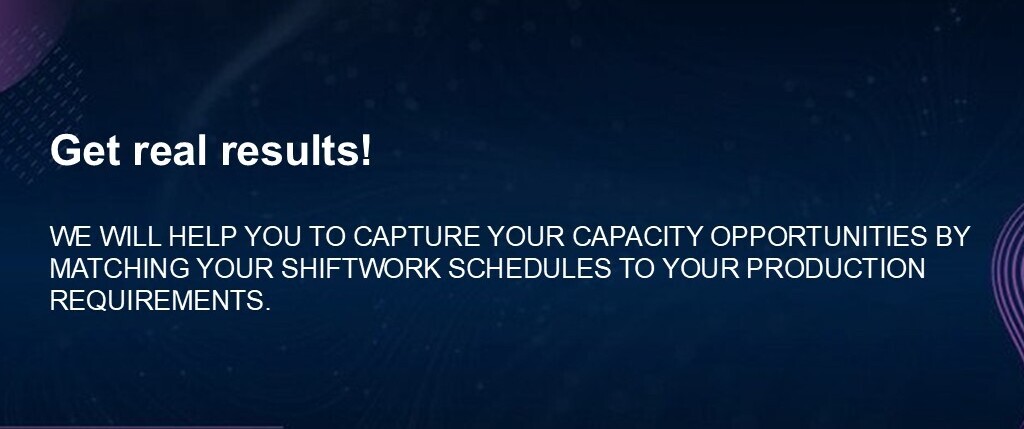 Get real results!

WE WILL HELP YOU TO CAPTURE YOUR CAPACITY OPPORTUNITIES BY MATCHING YOUR SHIFTWORK SCHEDULES TO YOUR PRODUCTION REQUIREMENTS.